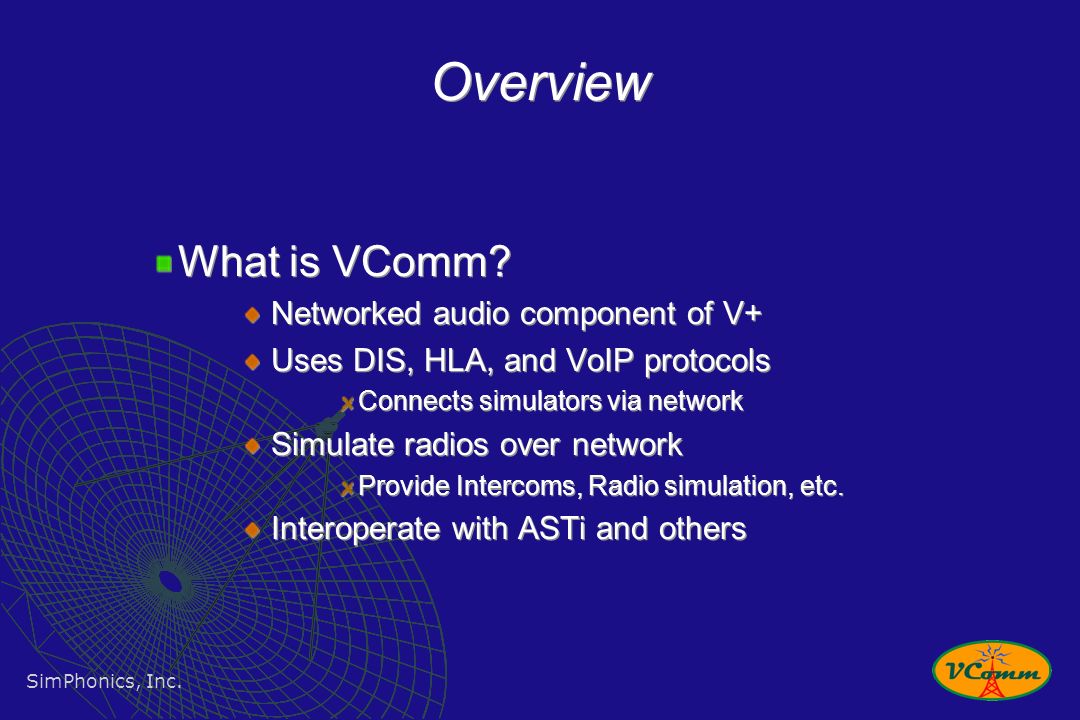 Overview

What is VComm?

Networked audio component of V+

Uses DIS, HLA, and VoIP protocols

Connects simulators via network

Simulate radios over network

Provide Intercoms, Radio simulation, etc.

Interoperate with ASTi and others

SimPhonics, Inc.

VComm